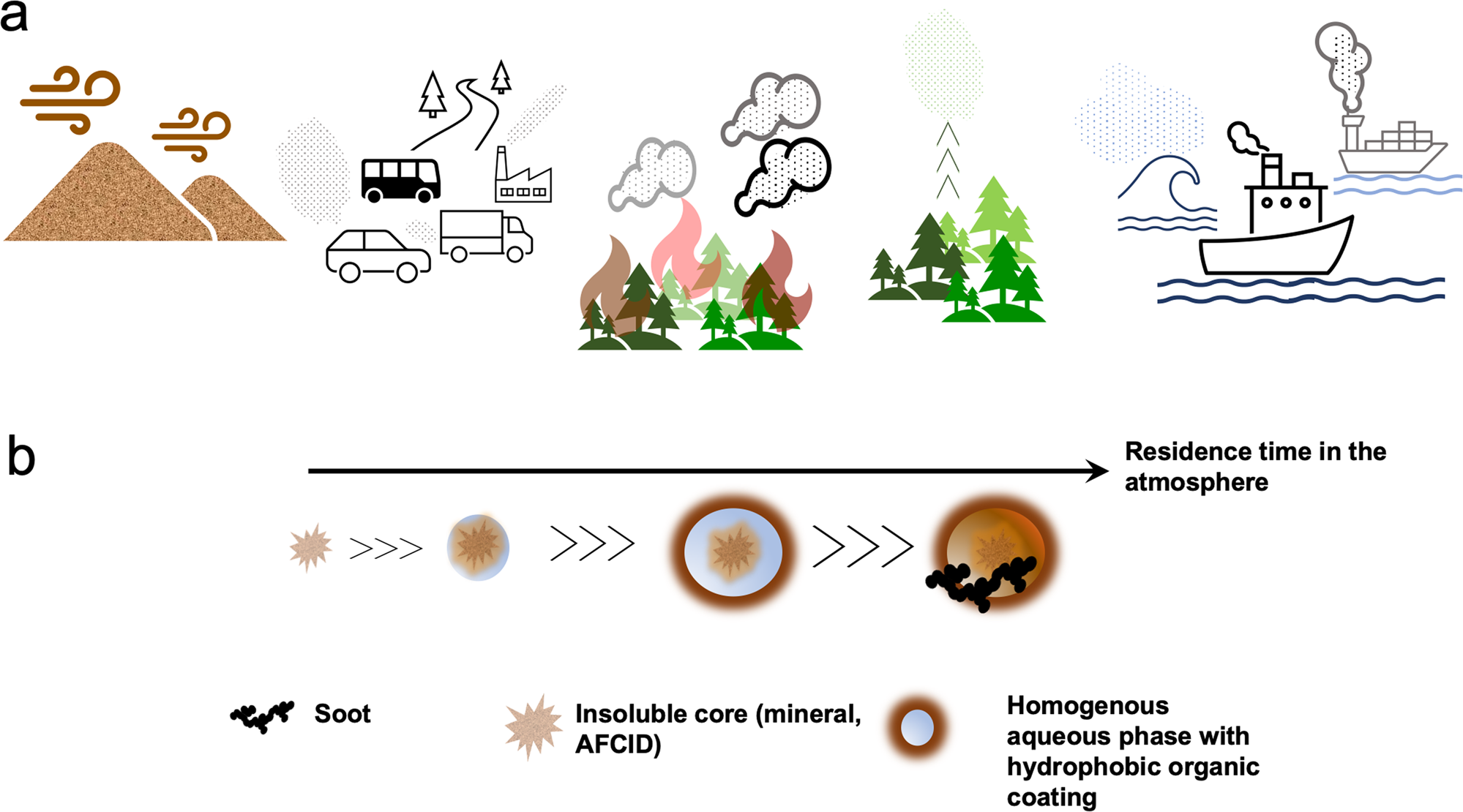 a

b

Residence time in the atmosphere

Soot

Insoluble core (mineral, AFCID)

Homogenous aqueous phase with hydrophobic organic coating